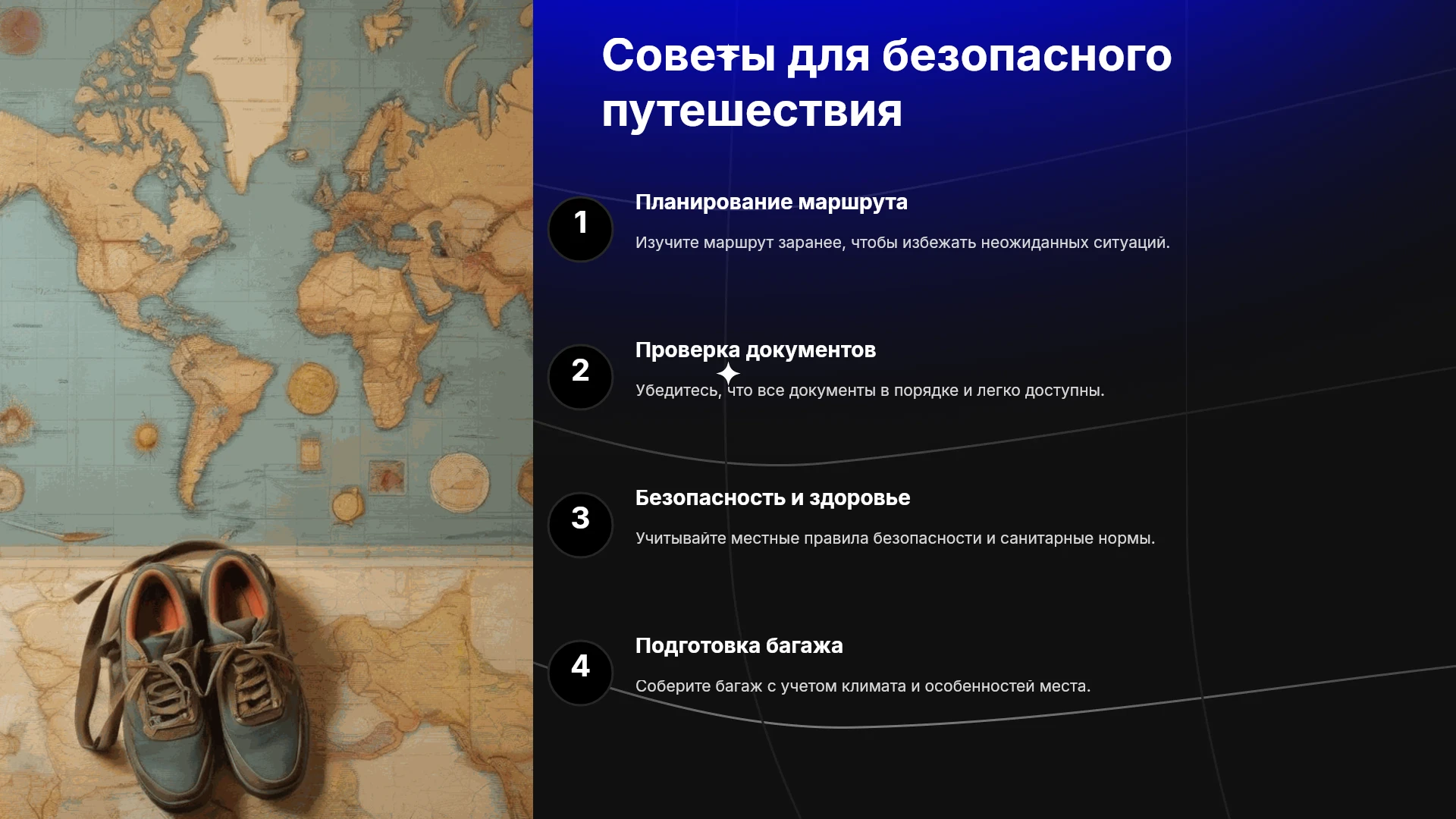 Советы для безопасного путешествия

1

Планирование маршрута

Изучите маршрут заранее, чтобы избежать неожиданных ситуаций.

2

Проверка документов

Убедитесь, что все документы в порядке и легко доступны.

3

Безопасность и здоровье

Учитывайте местные правила безопасности и санитарные нормы.

4

Подготовка багажа

Соберите багаж с учетом климата и особенностей места.